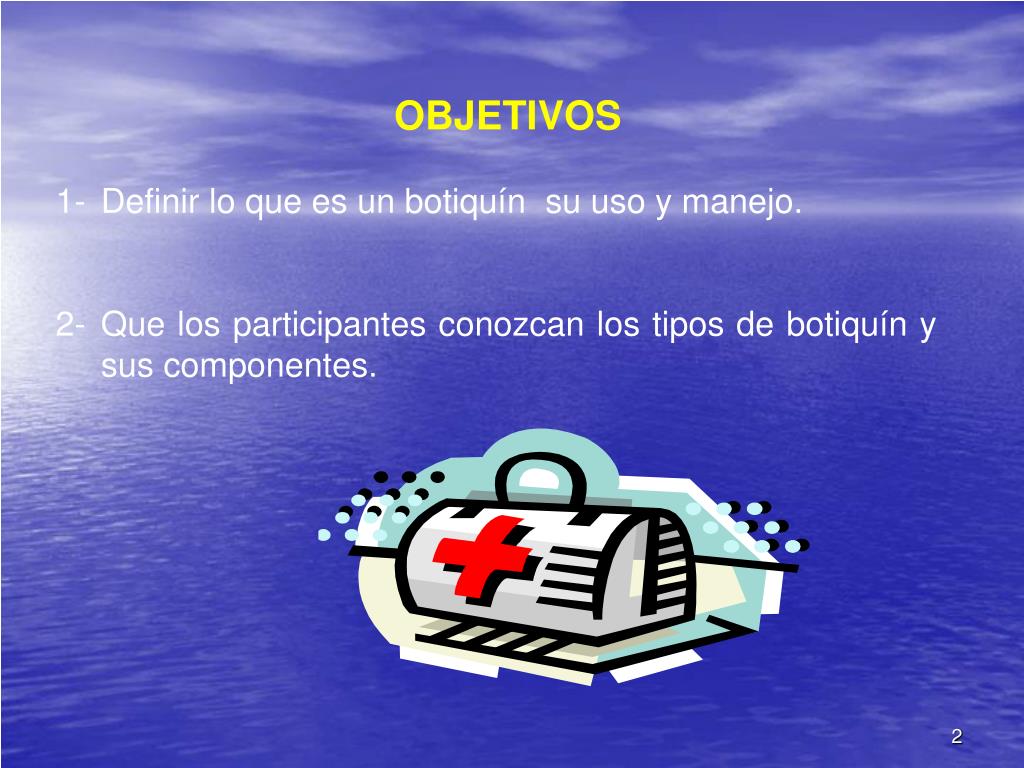 OBJETIVOS

1- Definir lo que es un botiquín su uso y manejo.

2- Que los participantes conozcan los tipos de botiquín y sus componentes.

2